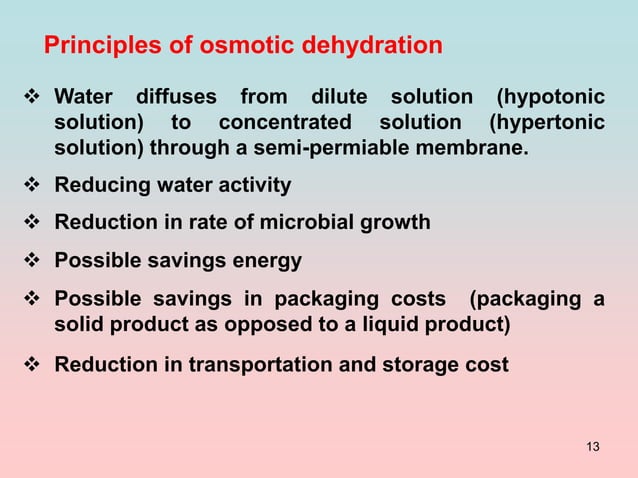 Principles of osmotic dehydration

❖ Water diffuses from dilute solution (hypotonic solution) to concentrated solution (hypertonic solution) through a semi-permiable membrane.

❖ Reducing water activity

❖ Reduction in rate of microbial growth

❖ Possible savings energy

❖ Possible savings in packaging costs (packaging a solid product as opposed to a liquid product)

❖ Reduction in transportation and storage cost

13